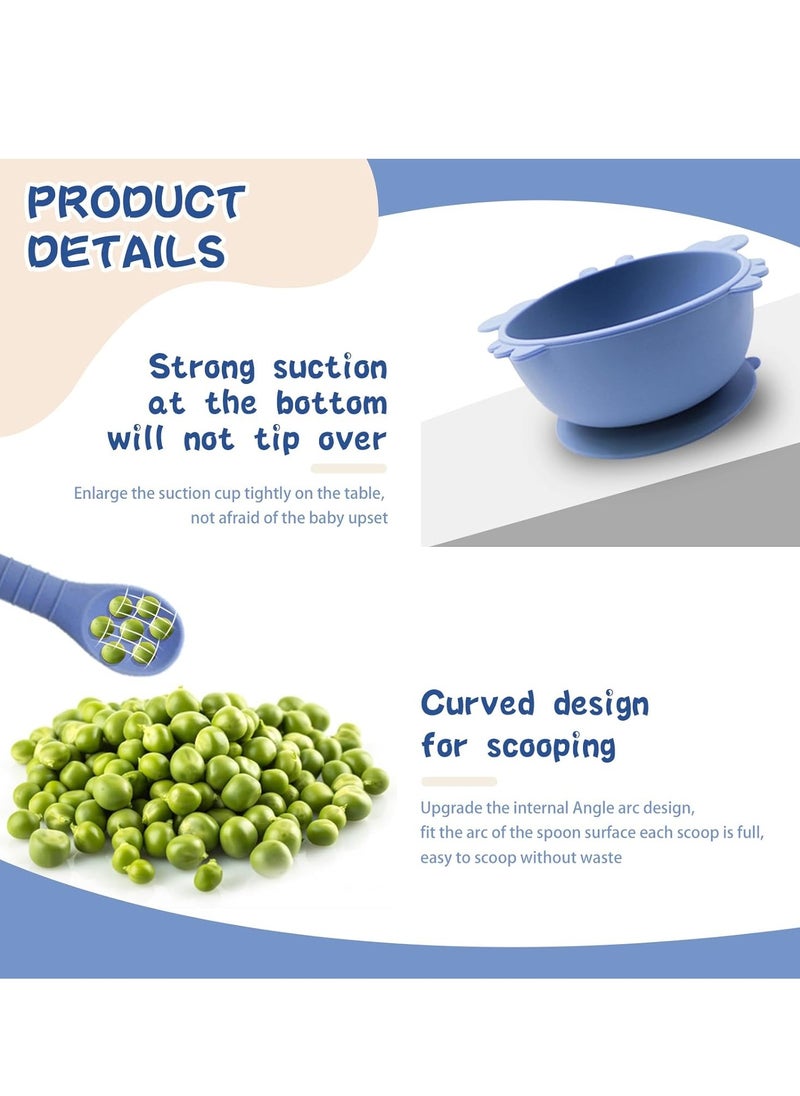 PRODUCT DETAILS

Strong suction at the bottom will not tip over

Enlarge the suction cup tightly on the table, not afraid of the baby upset

Curved design for scooping

Upgrade the internal Angle arc design, fit the arc of the spoon surface each scoop is full, easy to scoop without waste